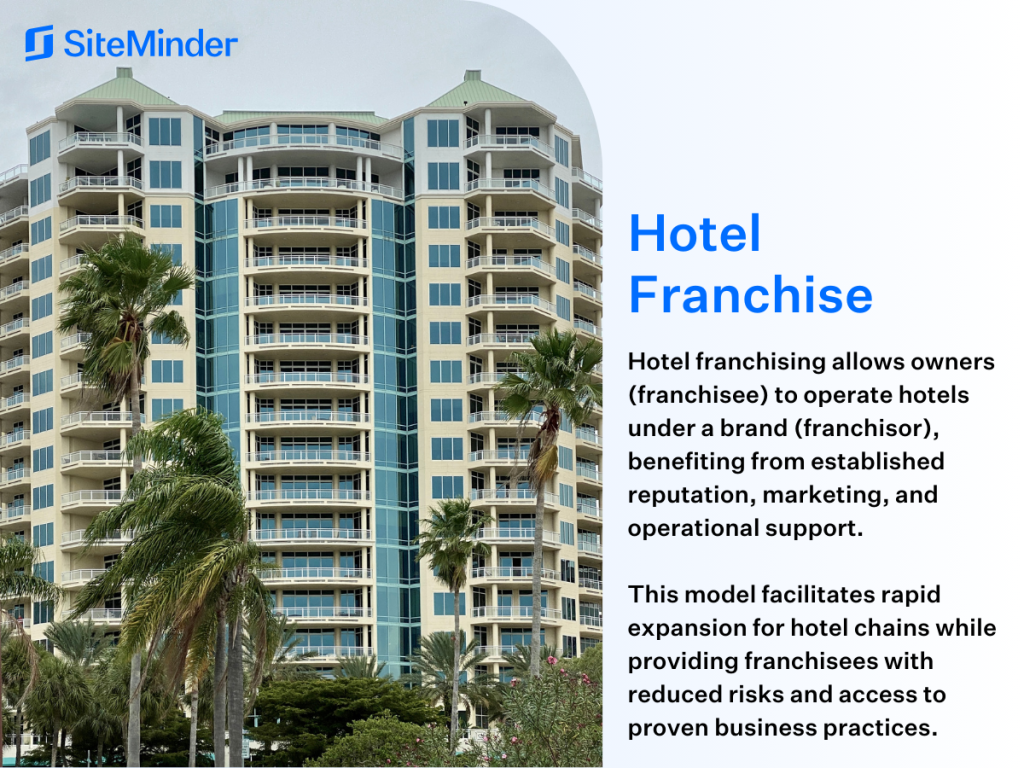 SiteMinder

Hotel Franchise

Hotel franchising allows owners (franchisee) to operate hotels under a brand (franchisor), benefiting from established reputation, marketing, and operational support.

This model facilitates rapid expansion for hotel chains while providing franchisees with reduced risks and access to proven business practices.